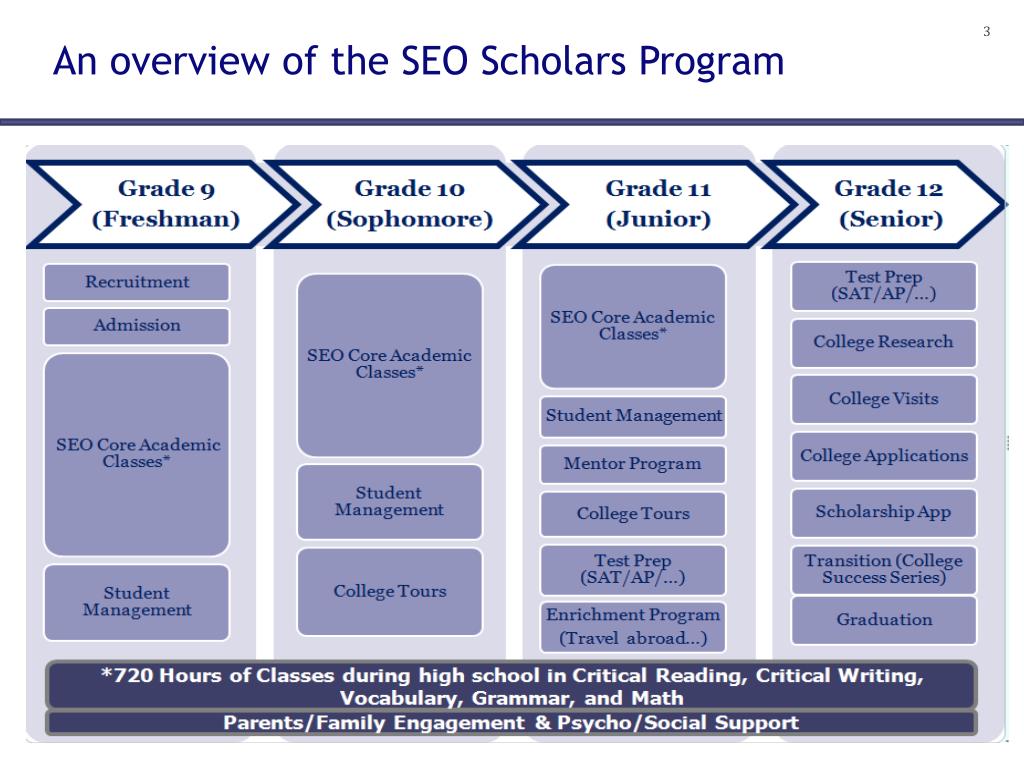 3

An overview of the SEO Scholars Program

Grade 9 (Freshman)

Recruitment

Admission

SEO Core Academic Classes*

Student Management

Grade 10 (Sophomore)

SEO Core Academic Classes*

Student Management

College Tours

Grade 11 (Junior)

SEO Core Academic Classes*

Student Management

Mentor Program

College Tours

Test Prep (SAT/AP/…)

Enrichment Program (Travel abroad…)

Grade 12 (Senior)

Test Prep (SAT/AP/…)

College Research

College Visits

College Applications

Scholarship App

Transition (College Success Series)

Graduation

*720 Hours of Classes during high school in Critical Reading, Critical Writing, Vocabulary, Grammar, and Math

Parents/Family Engagement & Psycho/Social Support